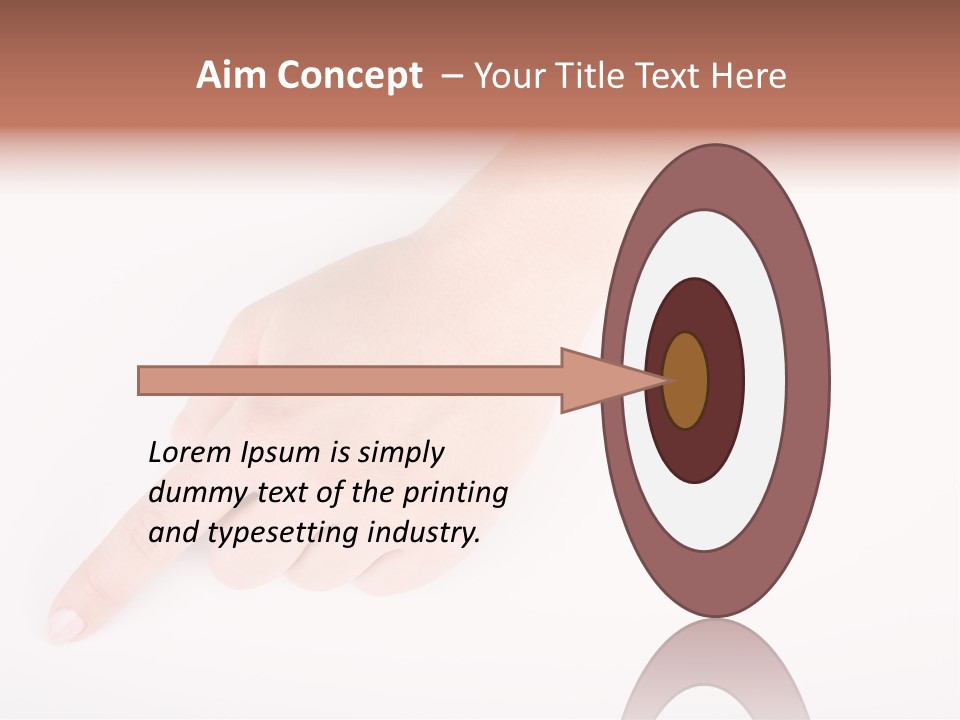 Aim Concept – Your Title Text Here

Lorem Ipsum is simply dummy text of the printing and typesetting industry.